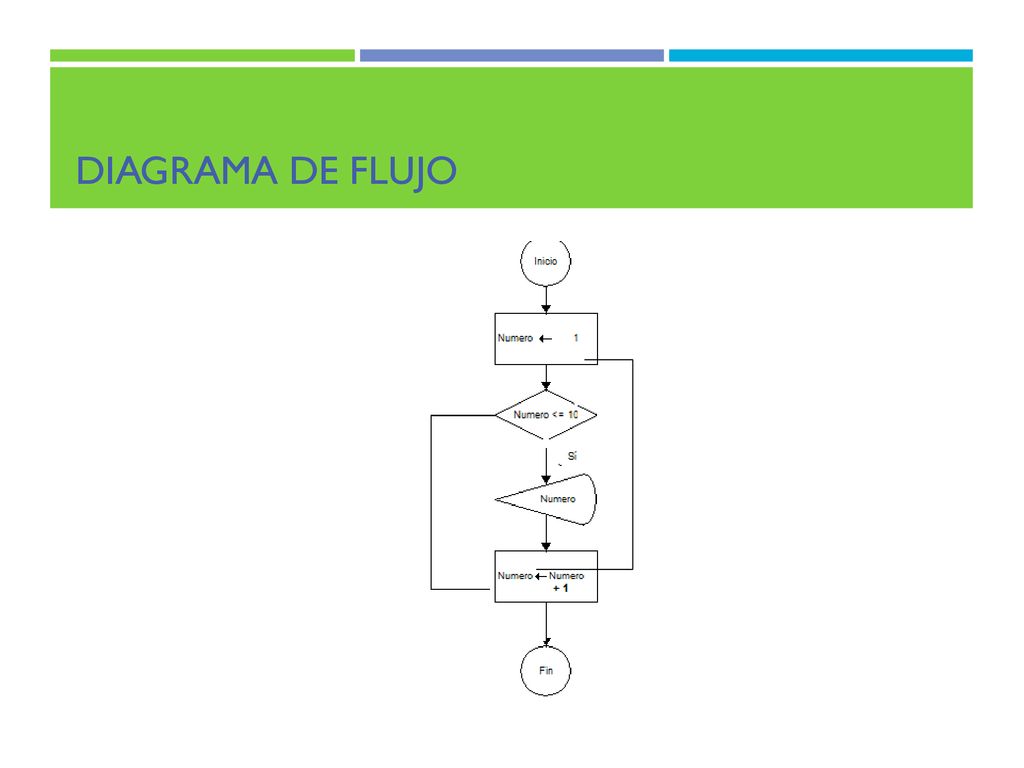 DIAGRAMA DE FLUJO

Inicio

Numero ← 1

Numero <= 10

Si

Numero

Numero ← Numero + 1

Fin